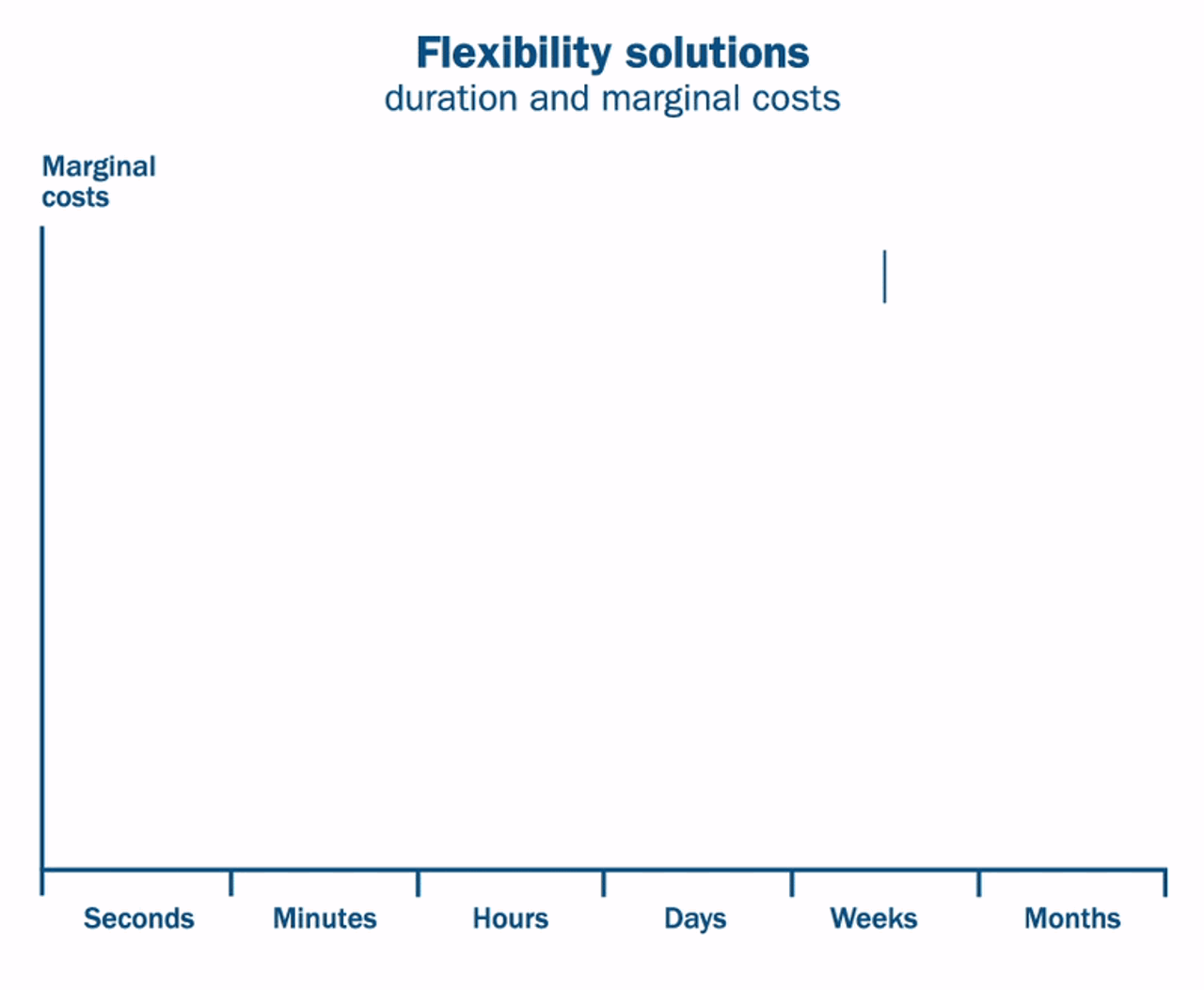 Flexibility solutions
duration and marginal costs

Marginal costs

Seconds Minutes Hours Days Weeks Months